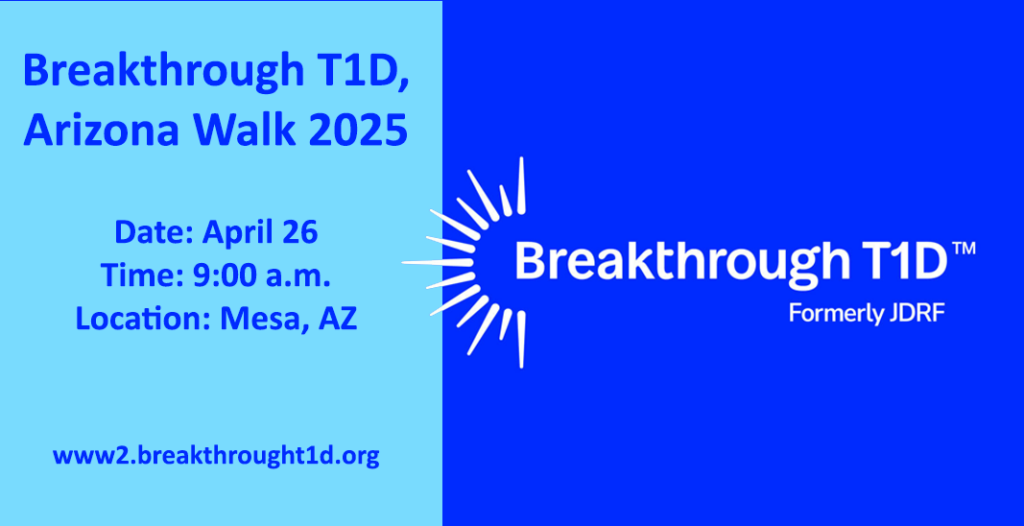 Breakthrough T1D, Arizona Walk 2025

Date: April 26
Time: 9:00 a.m.
Location: Mesa, AZ

www2.breakthrought1d.org

Breakthrough T1D™
Formerly JDRF